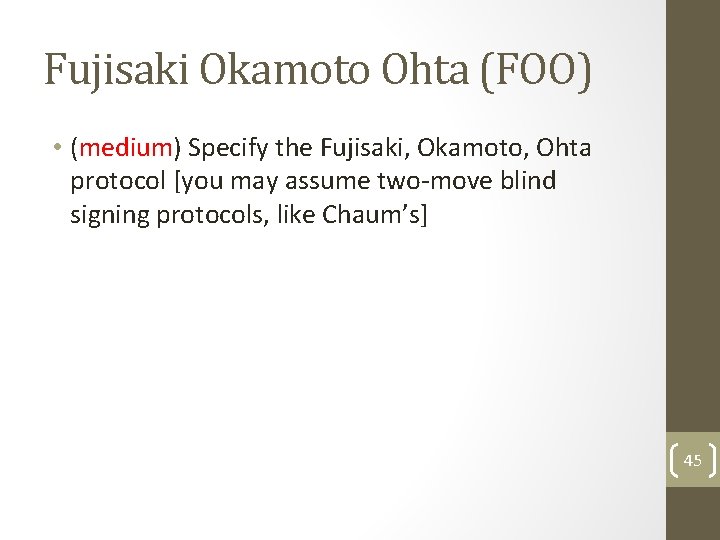 Fujisaki Okamoto Ohta (FOO)

• (medium) Specify the Fujisaki, Okamoto, Ohta protocol [you may assume two-move blind signing protocols, like Chaum's]

45